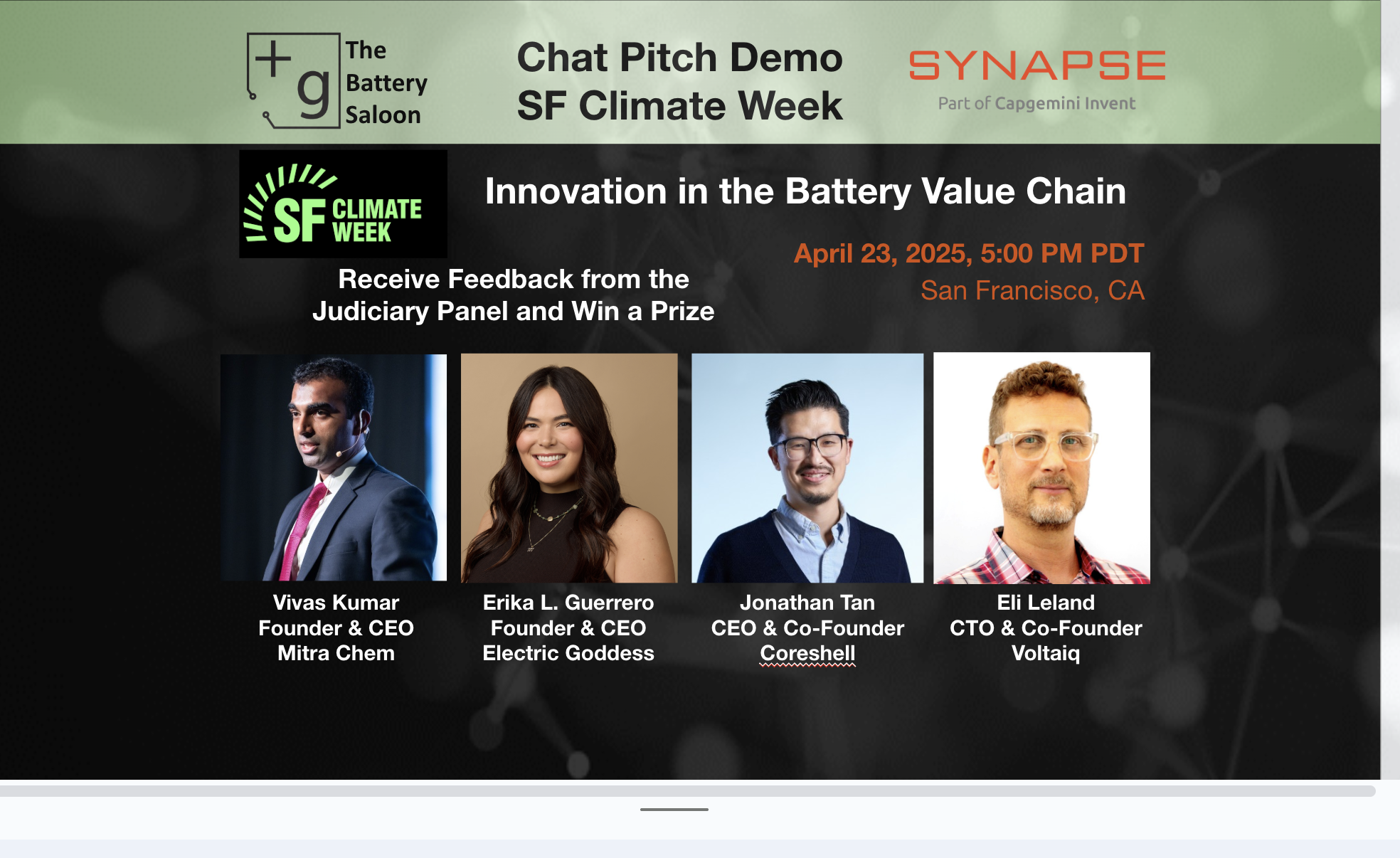 +g The Battery Saloon

Chat Pitch Demo
SF Climate Week

SYNAPSE
Part of Capgemini Invent

SF CLIMATE WEEK

Innovation in the Battery Value Chain

April 23, 2025, 5:00 PM PDT
San Francisco, CA

Receive Feedback from the Judiciary Panel and Win a Prize

Vivas Kumar
Founder & CEO
Mitra Chem

Erika L. Guerrero
Founder & CEO
Electric Goddess

Jonathan Tan
CEO & Co-Founder
Coreshell

Eli Leland
CTO & Co-Founder
Voltaiq